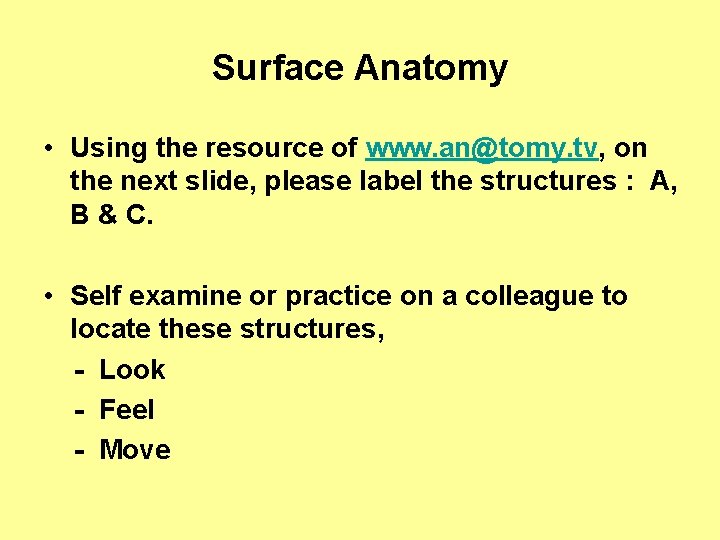 Surface Anatomy

• Using the resource of www.an@tomy.tv, on the next slide, please label the structures : A, B & C.

• Self examine or practice on a colleague to locate these structures,
- Look
- Feel
- Move